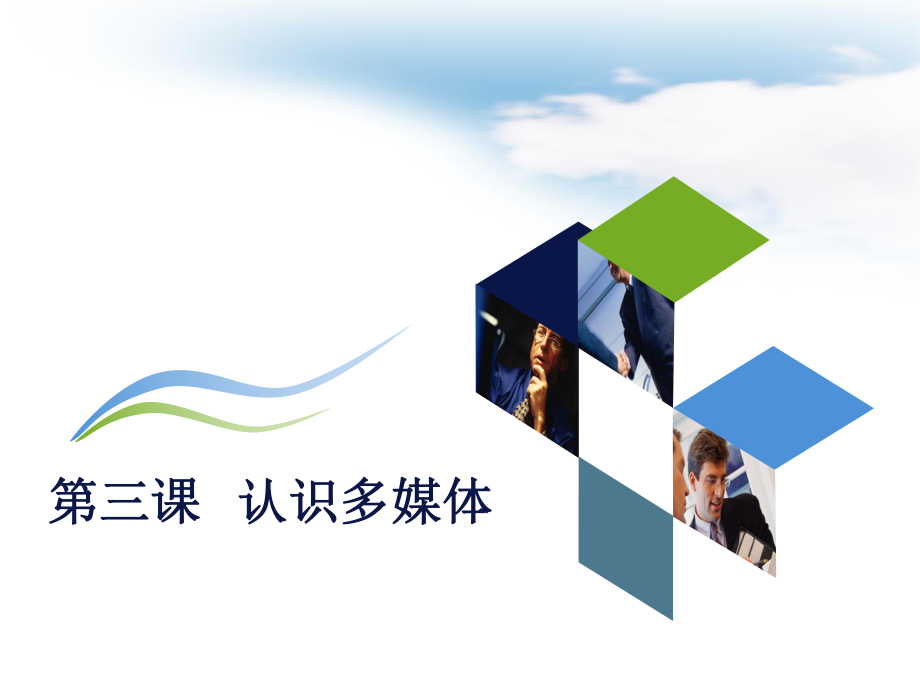 第三课 认识多媒体